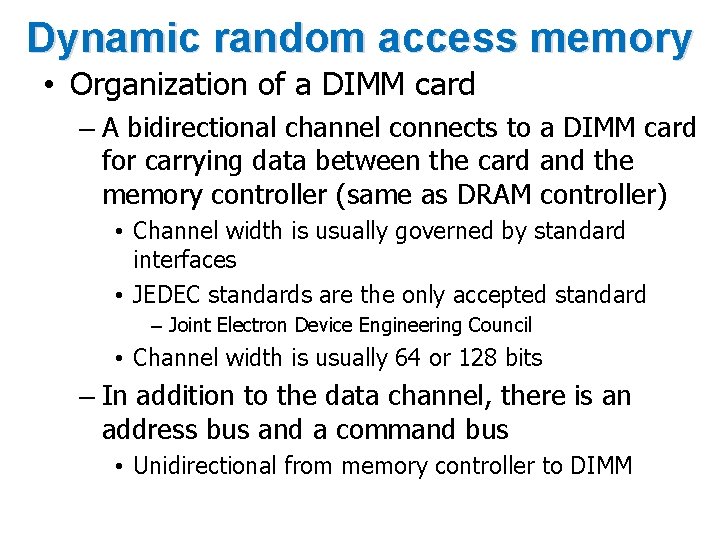 Dynamic random access memory

• Organization of a DIMM card

– A bidirectional channel connects to a DIMM card for carrying data between the card and the memory controller (same as DRAM controller)

• Channel width is usually governed by standard interfaces

• JEDEC standards are the only accepted standard

– Joint Electron Device Engineering Council

• Channel width is usually 64 or 128 bits

– In addition to the data channel, there is an address bus and a command bus

• Unidirectional from memory controller to DIMM